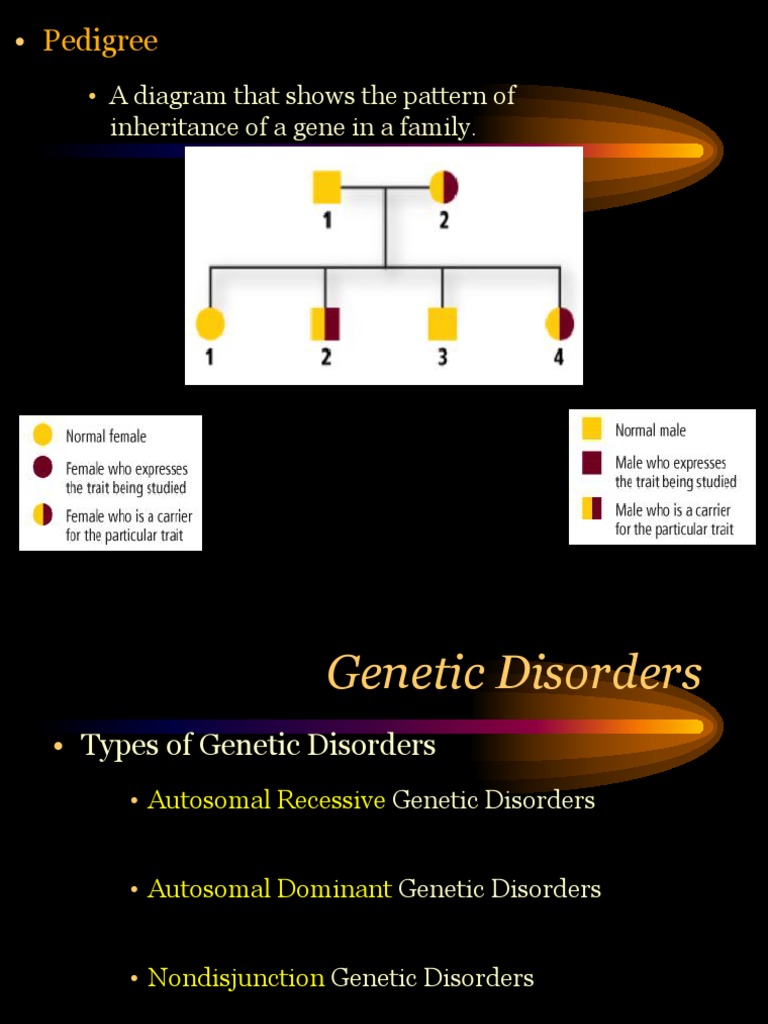 • Pedigree

• A diagram that shows the pattern of inheritance of a gene in a family.

1 2

1 2 3 4

Normal female
Female who expresses the trait being studied
Female who is a carrier for the particular trait

Normal male
Male who expresses the trait being studied
Male who is a carrier for the particular trait

Genetic Disorders

• Types of Genetic Disorders

• Autosomal Recessive Genetic Disorders

• Autosomal Dominant Genetic Disorders

• Nondisjunction Genetic Disorders